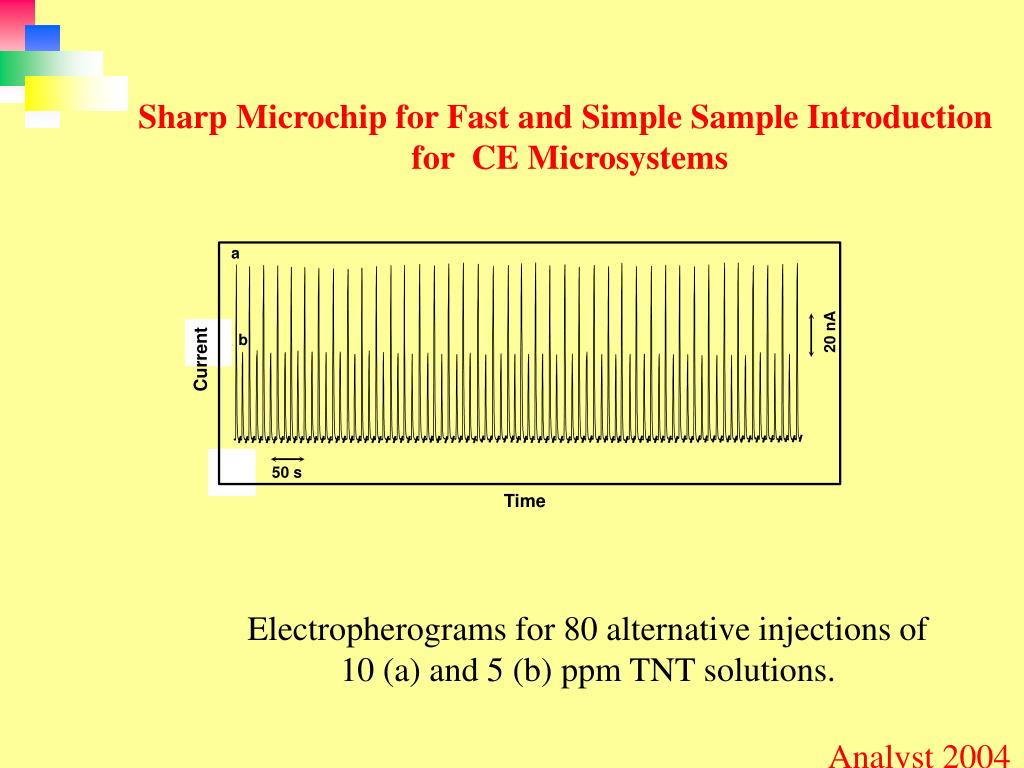 Sharp Microchip for Fast and Simple Sample Introduction for CE Microsystems

a

b

Current

20 nA

50 s

Time

Electropherograms for 80 alternative injections of 10 (a) and 5 (b) ppm TNT solutions.

Analyst 2004